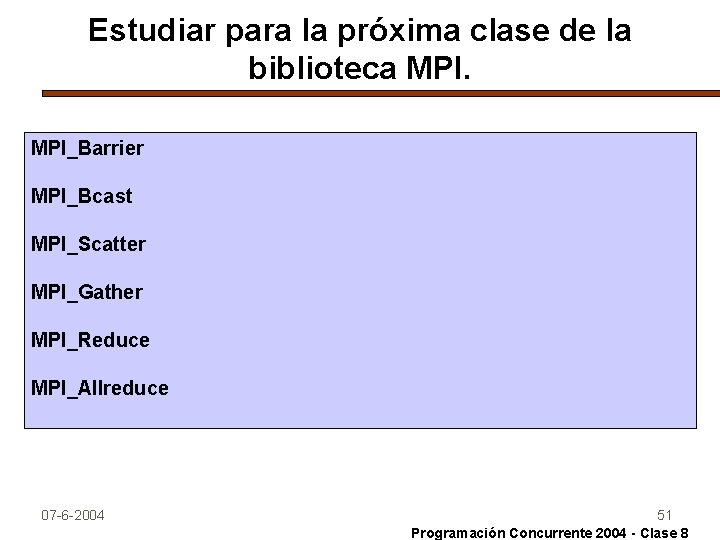 Estudiar para la próxima clase de la biblioteca MPI.

MPI_Barrier

MPI_Bcast

MPI_Scatter

MPI_Gather

MPI_Reduce

MPI_Allreduce

07-6-2004

51

Programación Concurrente 2004 - Clase 8